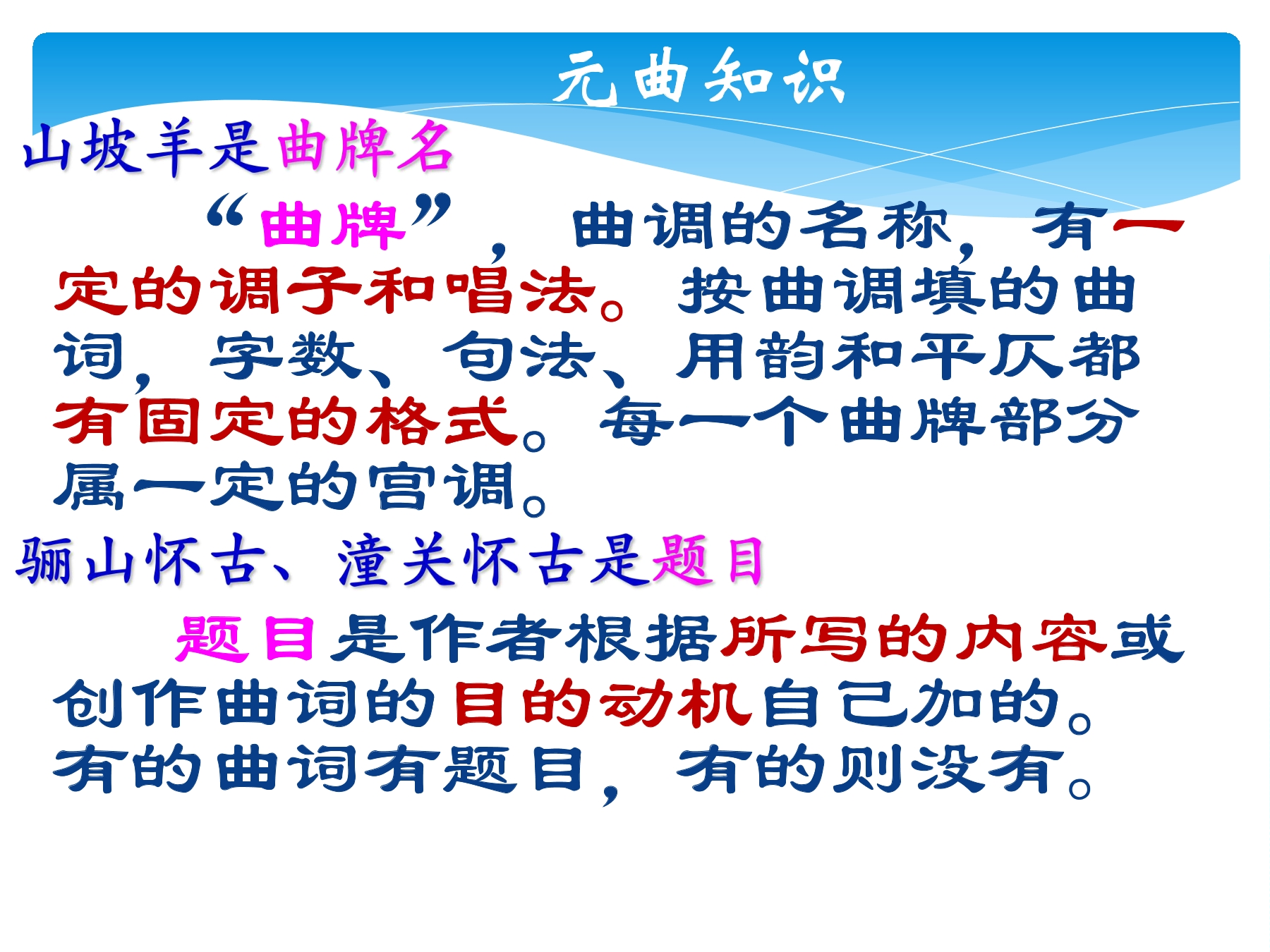 元曲知识

山坡羊是曲牌名

“曲牌”，曲调的名称，有一定的调子和唱法。按曲调填的曲词，字数、句法、用韵和平仄都有固定的格式。每一个曲牌部分属一定的宫调。

骊山怀古、潼关怀古是题目

题目是作者根据所写的内容或创作曲词的目的动机自己加的。有的曲词有题目，有的则没有。